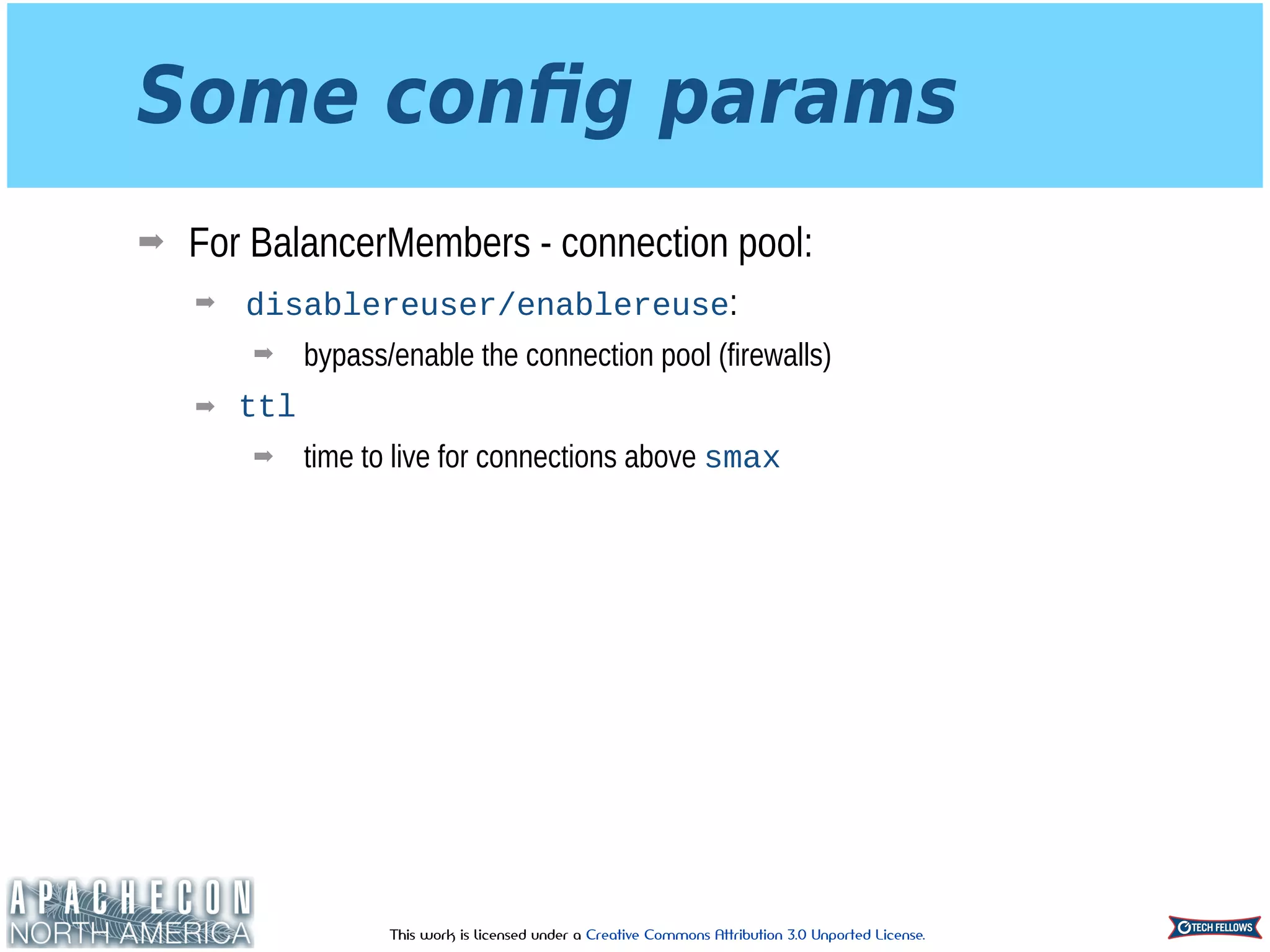 Some config params

➡ For BalancerMembers - connection pool:

➡ disablereuser/enablereuse:

➡ bypass/enable the connection pool (firewalls)

➡ ttl

➡ time to live for connections above smax

APACHECON
NORTH AMERICA

This work is licensed under a Creative Commons Attribution 3.0 Unported License.

TECH FELLOWS